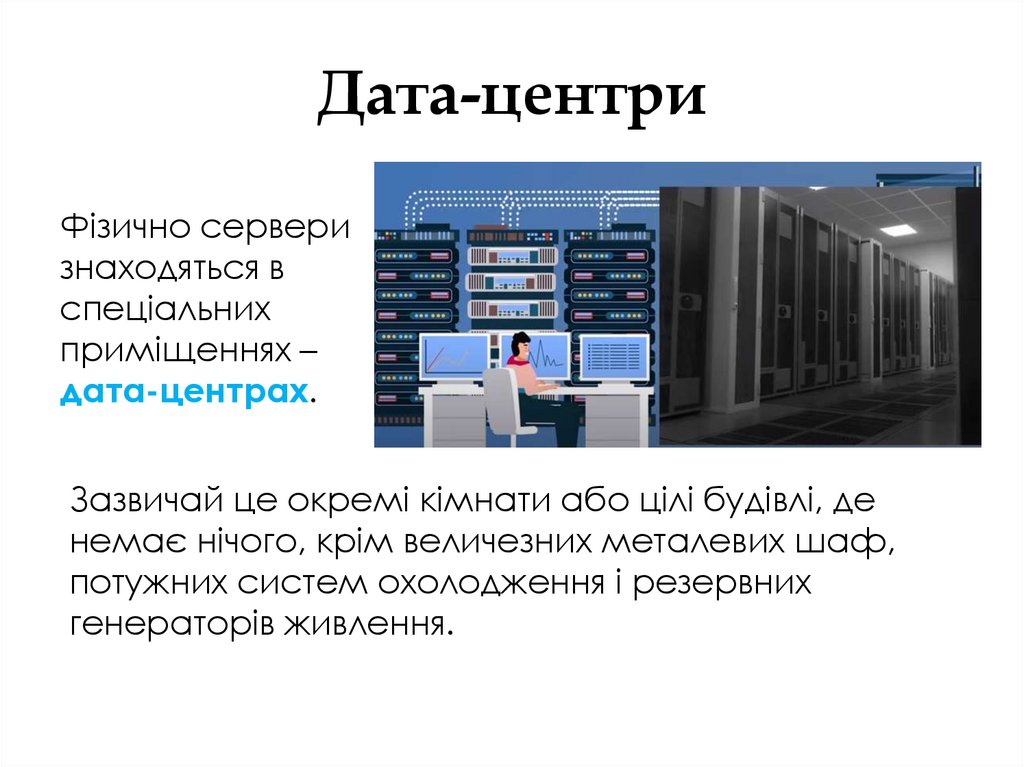 Дата-центри

Фізично сервери знаходяться в спеціальних приміщеннях – дата-центрах.

Зазвичай це окремі кімнати або цілі будівлі, де немає нічого, крім величезних металевих шаф, потужних систем охолодження і резервних генераторів живлення.